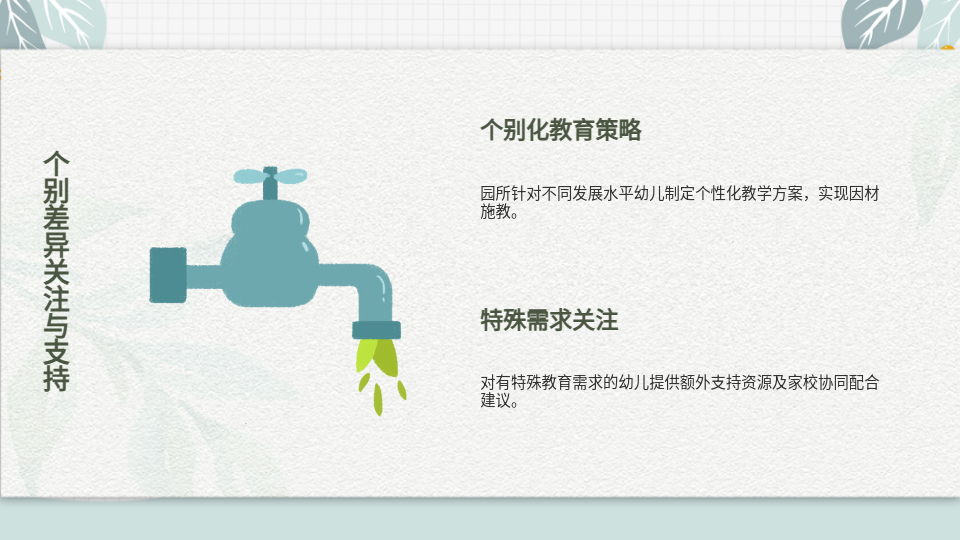 个别差异关注与支持

个别化教育策略

园所针对不同发展水平幼儿制定个性化教学方案，实现因材施教。

特殊需求关注

对有特殊教育需求的幼儿提供额外支持资源及家校协同配合建议。